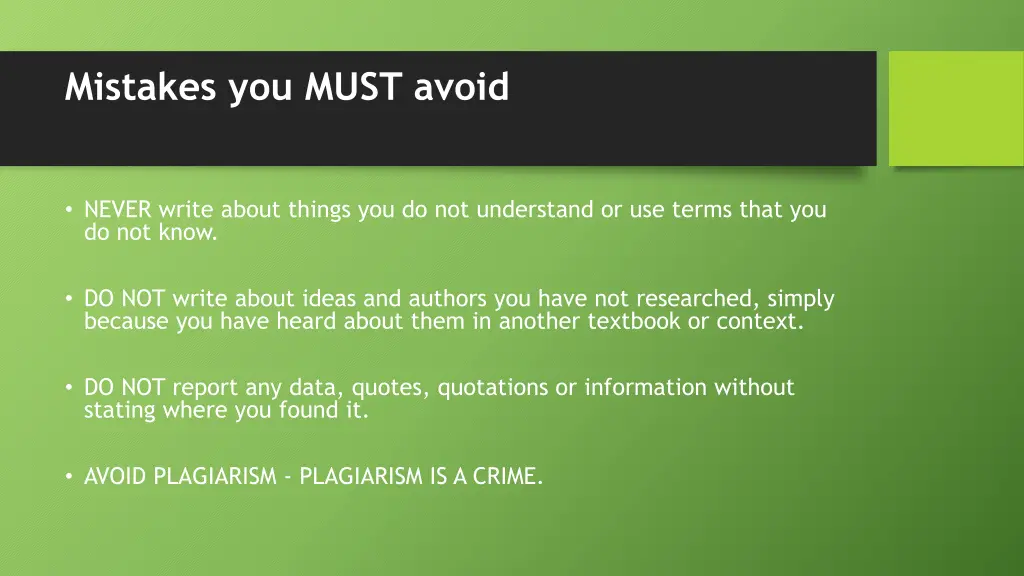 Mistakes you MUST avoid

• NEVER write about things you do not understand or use terms that you do not know.

• DO NOT write about ideas and authors you have not researched, simply because you have heard about them in another textbook or context.

• DO NOT report any data, quotes, quotations or information without stating where you found it.

• AVOID PLAGIARISM - PLAGIARISM IS A CRIME.